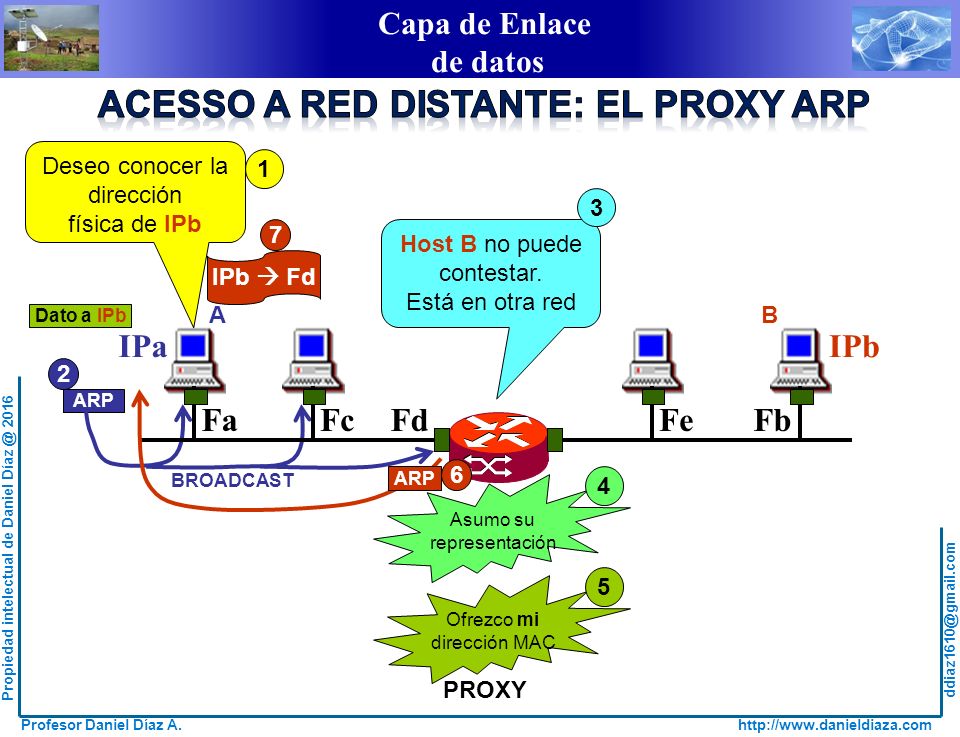 Capa de Enlace de datos

ACESSO A RED DISTANTE: EL PROXY ARP

Deseo conocer la dirección física de IPb

1

7

IPb → Fd

3

Host B no puede contestar. Está en otra red

Dato a IPb

A

B

IPa

IPb

2

ARP

Fa

Fc

Fd

Fe

Fb

BROADCAST

ARP

6

4

Asumo su representación

5

Ofrezco mi dirección MAC

PROXY

Propiedad intelectual de Daniel Díaz @ 2016

ddiaz1610@gmail.com

Profesor Daniel Díaz A.

http://www.danieldiaza.com